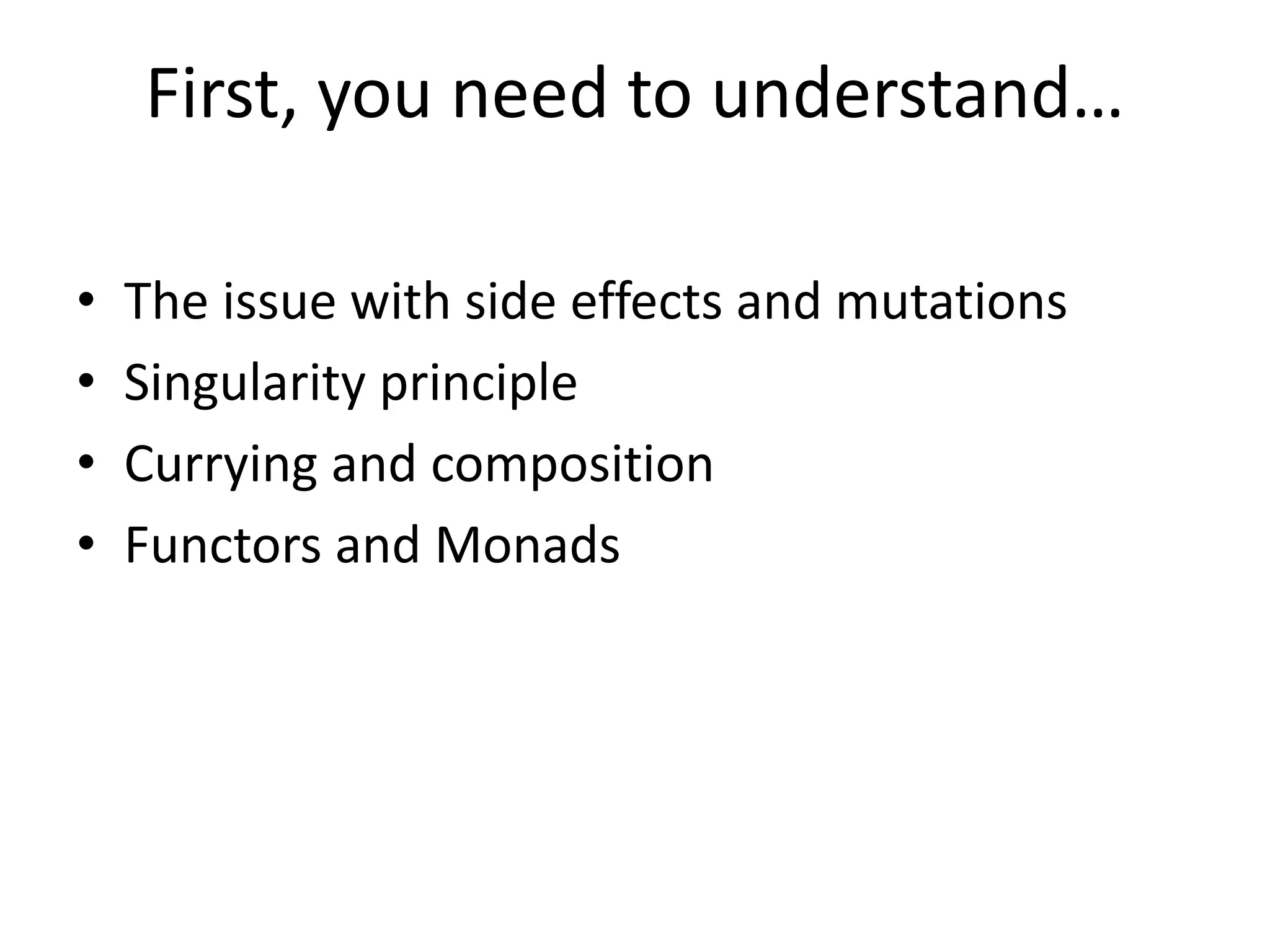 First, you need to understand…

• The issue with side effects and mutations
• Singularity principle
• Currying and composition
• Functors and Monads